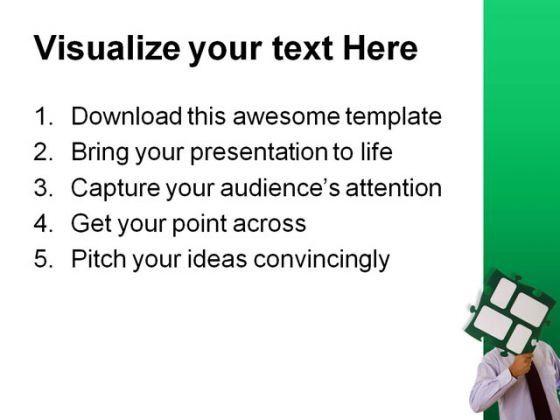 Visualize your text Here

1. Download this awesome template
2. Bring your presentation to life
3. Capture your audience's attention
4. Get your point across
5. Pitch your ideas convincingly